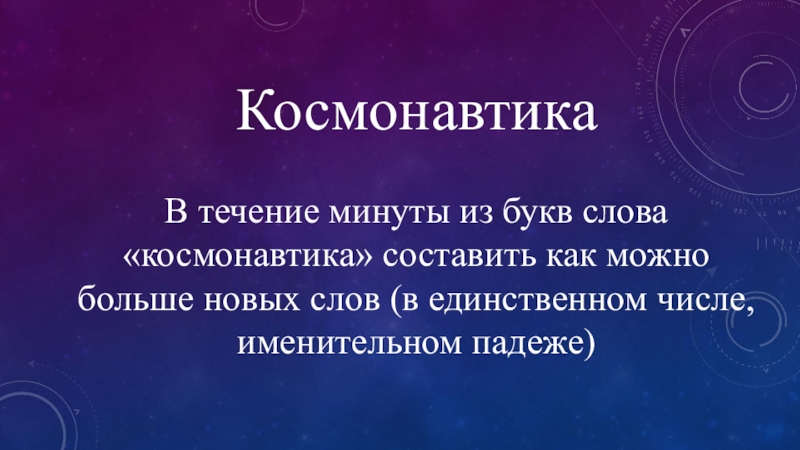 Космонавтика

В течение минуты из букв слова «космонавтика» составить как можно больше новых слов (в единственном числе, именительном падеже)